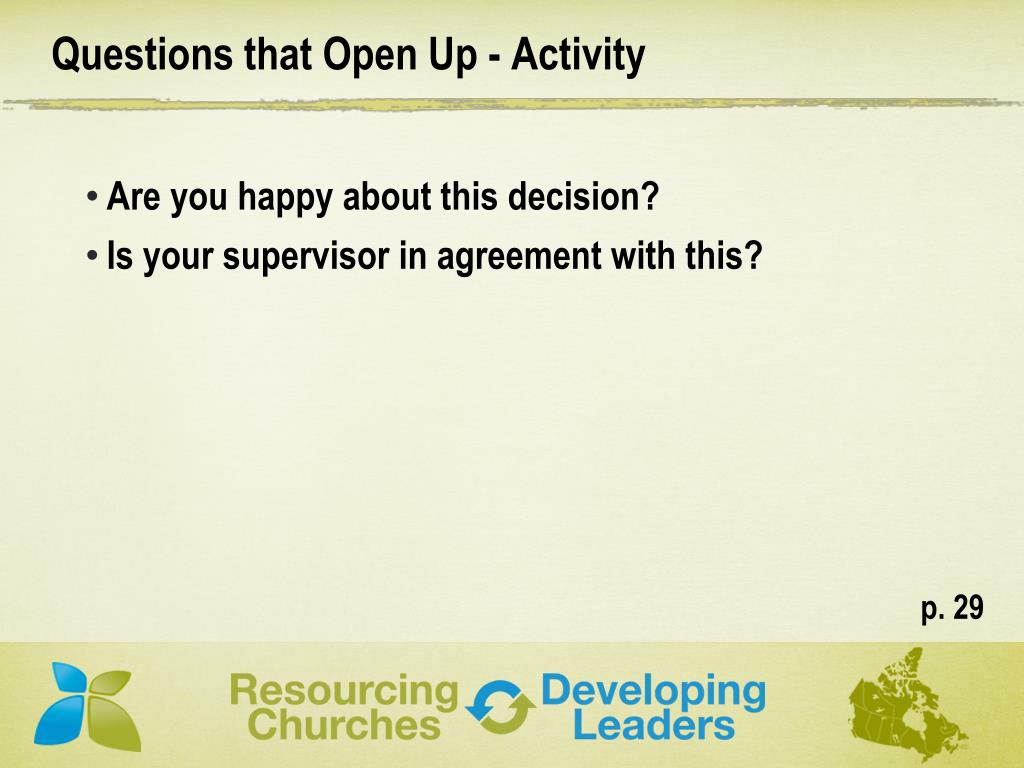 Questions that Open Up - Activity

• Are you happy about this decision?
• Is your supervisor in agreement with this?

p. 29

Resourcing Churches Developing Leaders